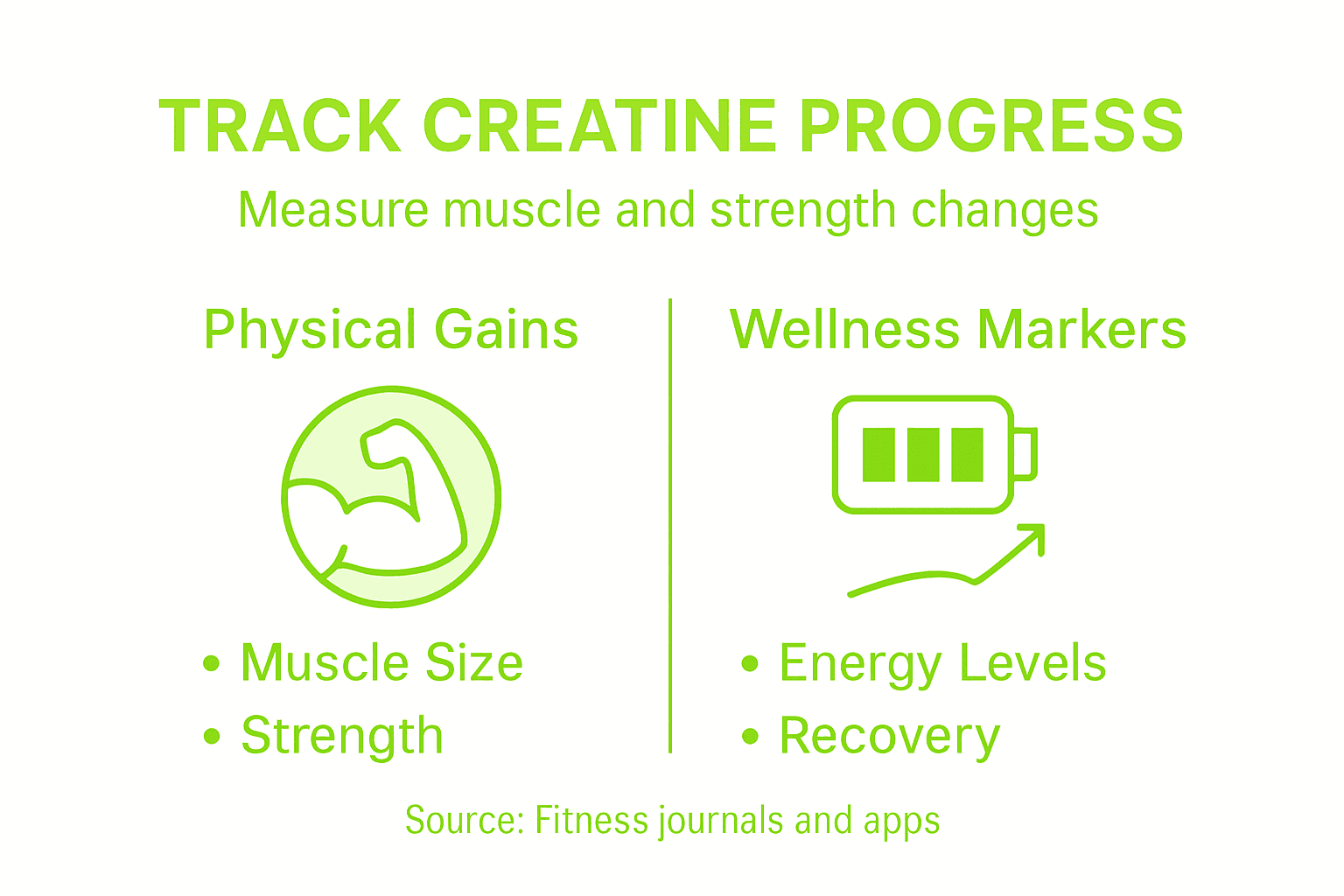 TRACK CREATINE PROGRESS

Measure muscle and strength changes

Physical Gains

• Muscle Size
• Strength

Wellness Markers

• Energy Levels
• Recovery

Source: Fitness journals and apps